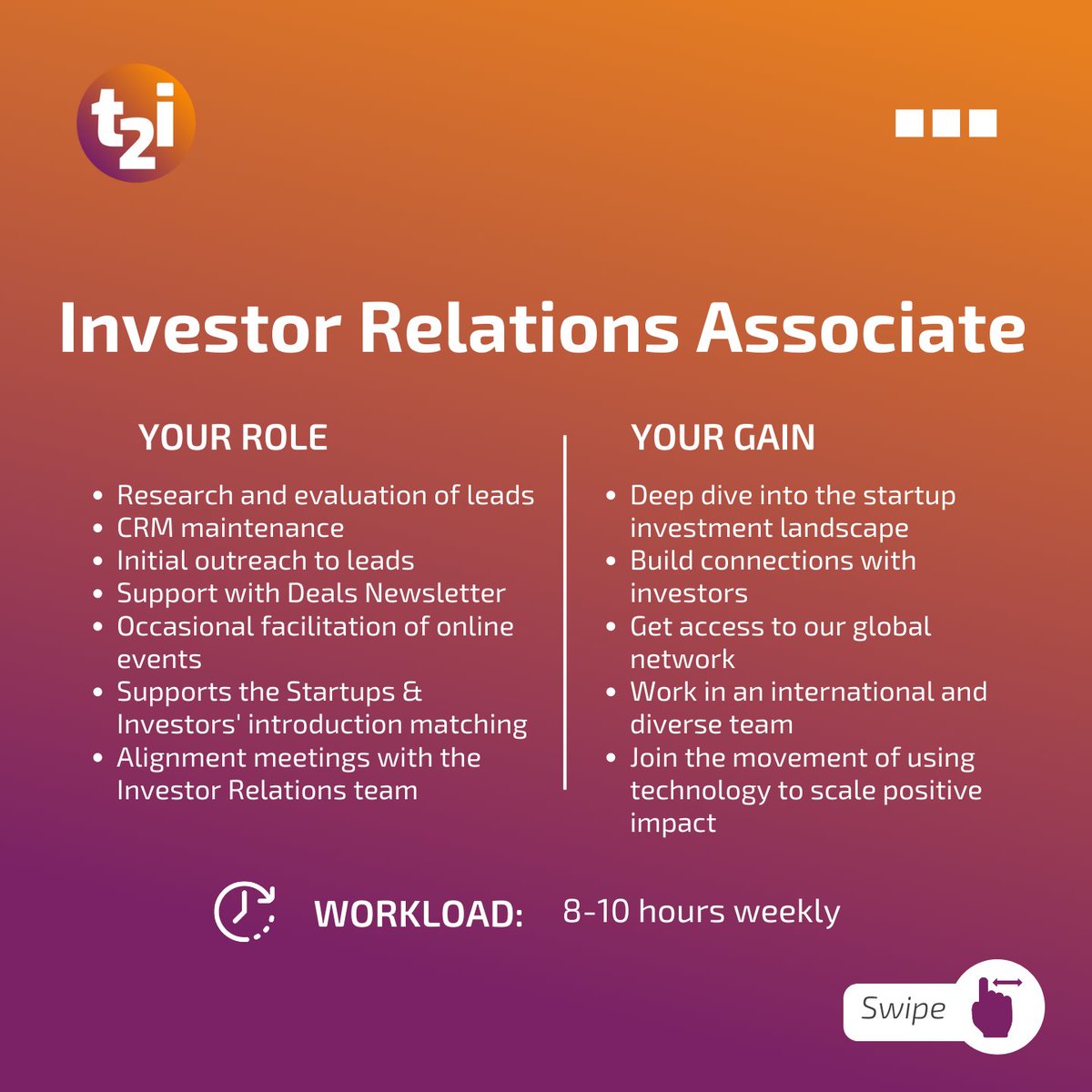 t2i

Investor Relations Associate

YOUR ROLE

- Research and evaluation of leads
- CRM maintenance
- Initial outreach to leads
- Support with Deals Newsletter
- Occasional facilitation of online events
- Supports the Startups & Investors' introduction matching
- Alignment meetings with the Investor Relations team

YOUR GAIN

- Deep dive into the startup investment landscape
- Build connections with investors
- Get access to our global network
- Work in an international and diverse team
- Join the movement of using technology to scale positive impact

WORKLOAD: 8-10 hours weekly

Swipe